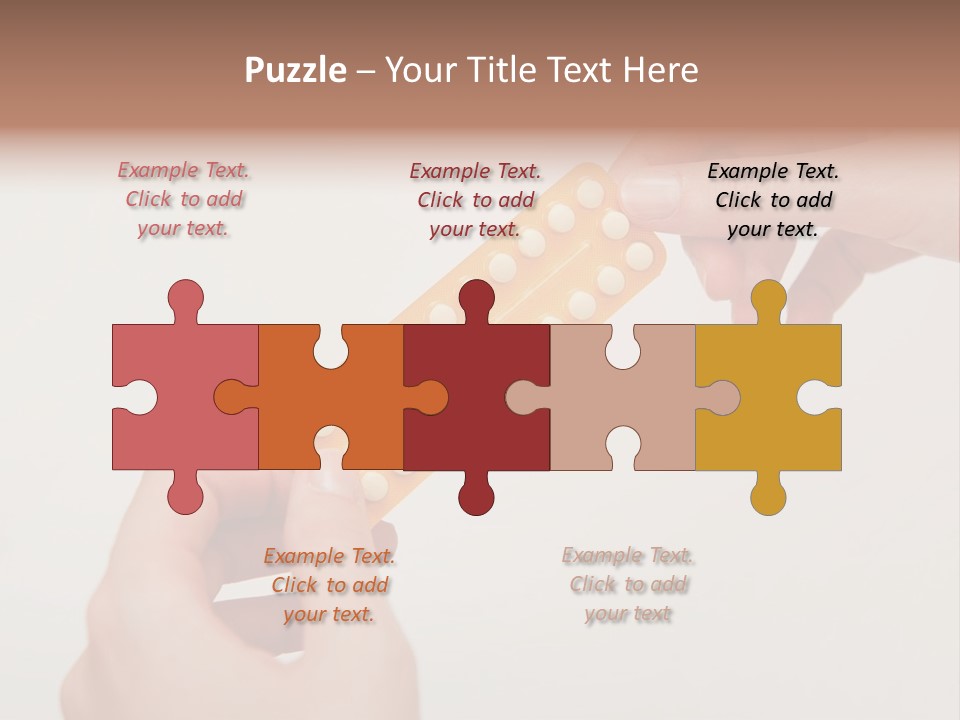 Puzzle – Your Title Text Here

Example Text. Click to add your text.

Example Text. Click to add your text.

Example Text. Click to add your text.

Example Text. Click to add your text.

Example Text. Click to add your text